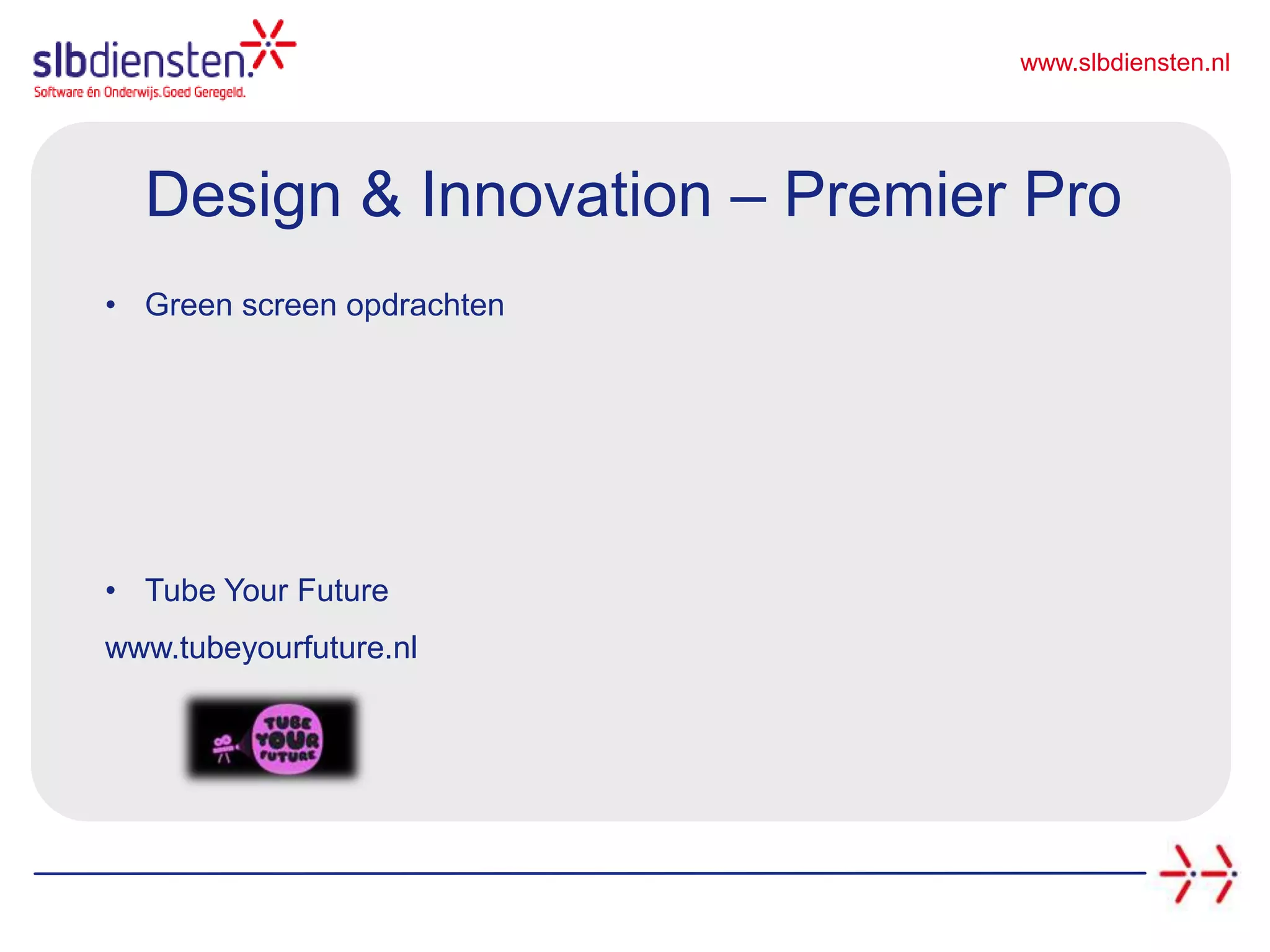 slbdiensten.
Software én Onderwijs. Goed Geregeld.

www.slbdiensten.nl

Design & Innovation – Premier Pro

• Green screen opdrachten

• Tube Your Future

www.tubeyourfuture.nl

TUBE YOUR FUTURE